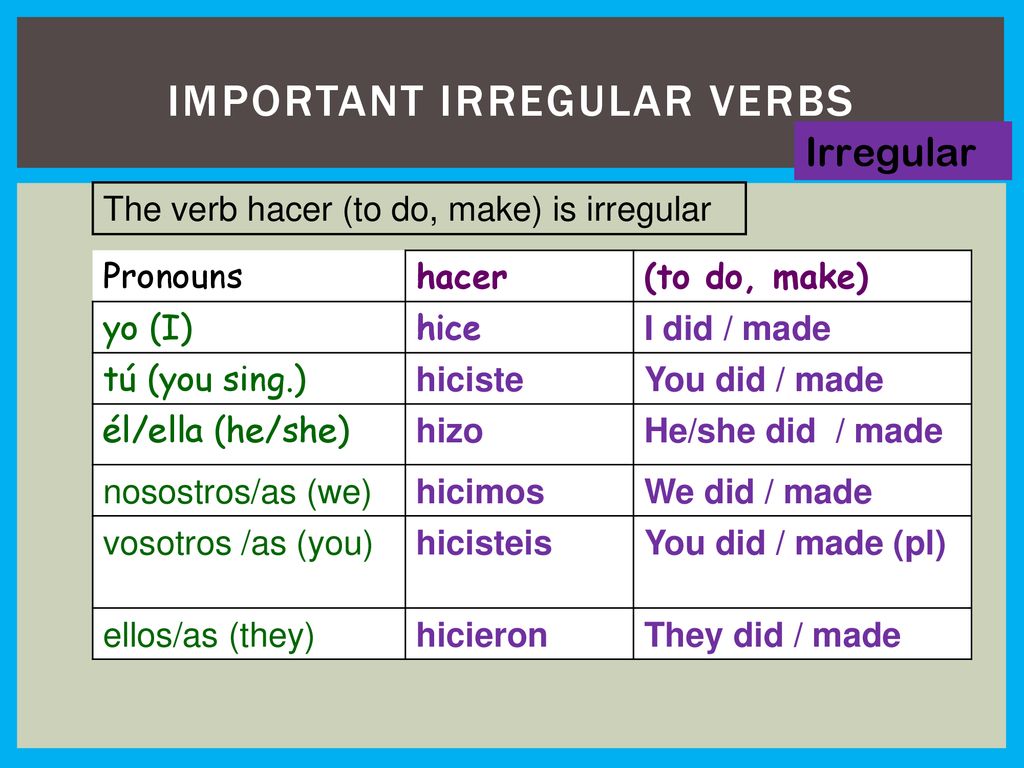 IMPORTANT IRREGULAR VERBS

Irregular

The verb hacer (to do, make) is irregular

| Pronouns | hacer | (to do, make) |
|---|---|---|
| yo (I) | hice | I did / made |
| tú (you sing.) | hiciste | You did / made |
| él/ella (he/she) | hizo | He/she did / made |
| nosostros/as (we) | hicimos | We did / made |
| vosotros /as (you) | hicisteis | You did / made (pl) |
| ellos/as (they) | hicieron | They did / made |